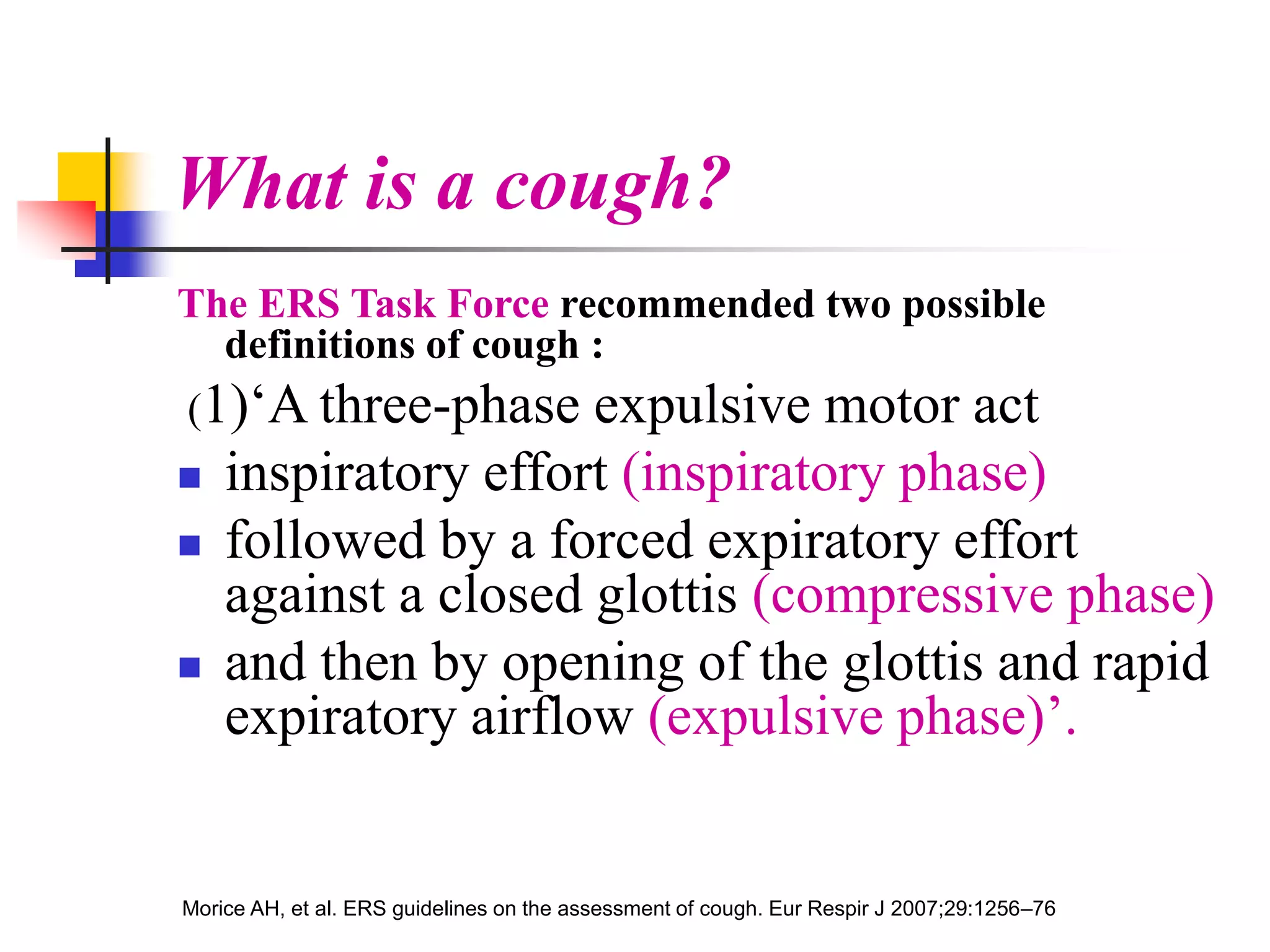 What is a cough?

The ERS Task Force recommended two possible definitions of cough :

(1)‘A three-phase expulsive motor act

- inspiratory effort (inspiratory phase)
- followed by a forced expiratory effort against a closed glottis (compressive phase)
- and then by opening of the glottis and rapid expiratory airflow (expulsive phase)’.

Morice AH, et al. ERS guidelines on the assessment of cough. Eur Respir J 2007;29:1256–76